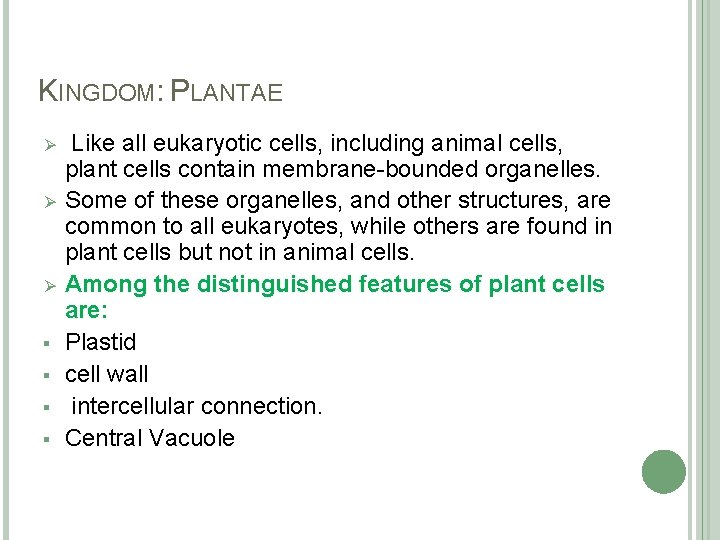 KINGDOM: PLANTAE

➢ Like all eukaryotic cells, including animal cells, plant cells contain membrane-bounded organelles.

➢ Some of these organelles, and other structures, are common to all eukaryotes, while others are found in plant cells but not in animal cells.

➢ Among the distinguished features of plant cells are:

▪ Plastid

▪ cell wall

▪ intercellular connection.

▪ Central Vacuole